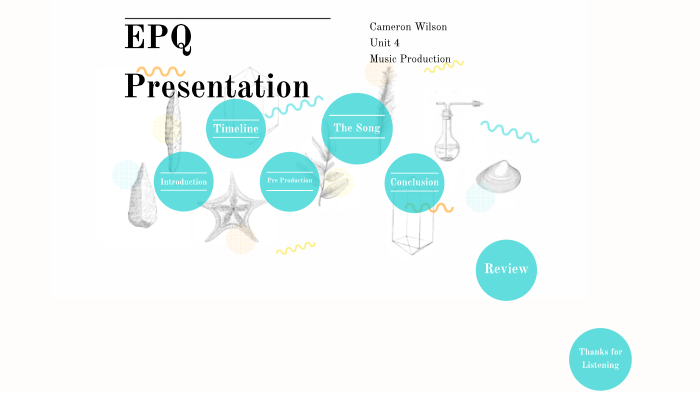 EPQ Presentation

Cameron Wilson
Unit 4
Music Production

Timeline

The Song

Introduction

Pre Production

Conclusion

Review

Thanks for Listening